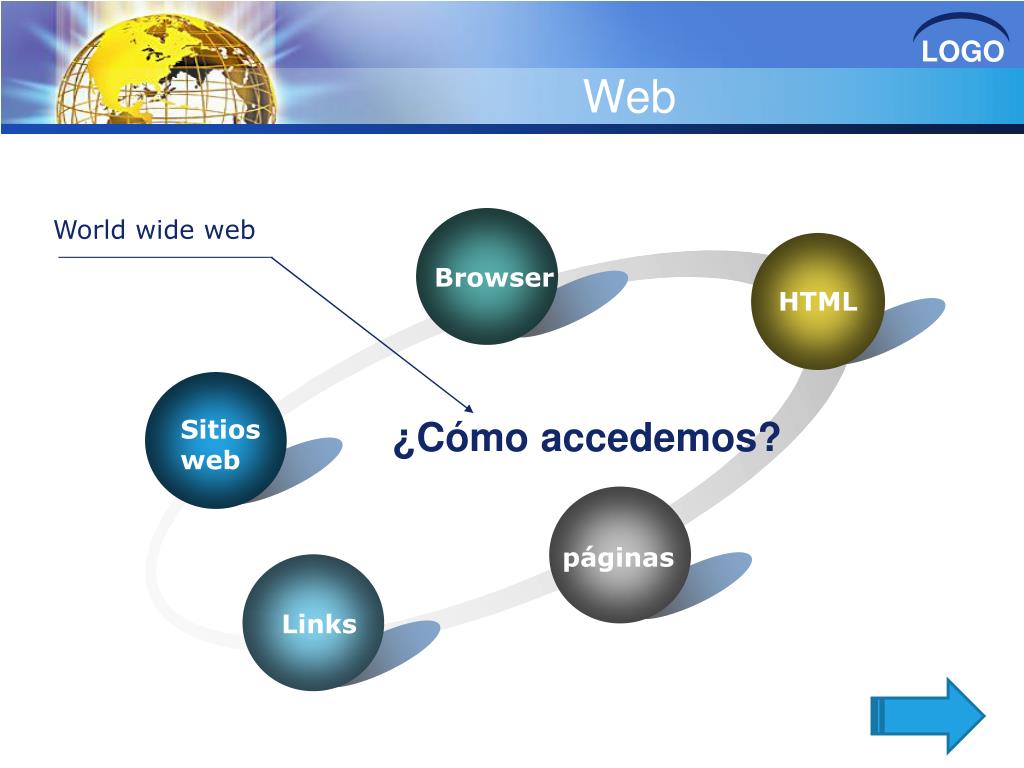 LOGO

Web

World wide web

Browser

HTML

Sitios web

¿Cómo accedemos?

páginas

Links